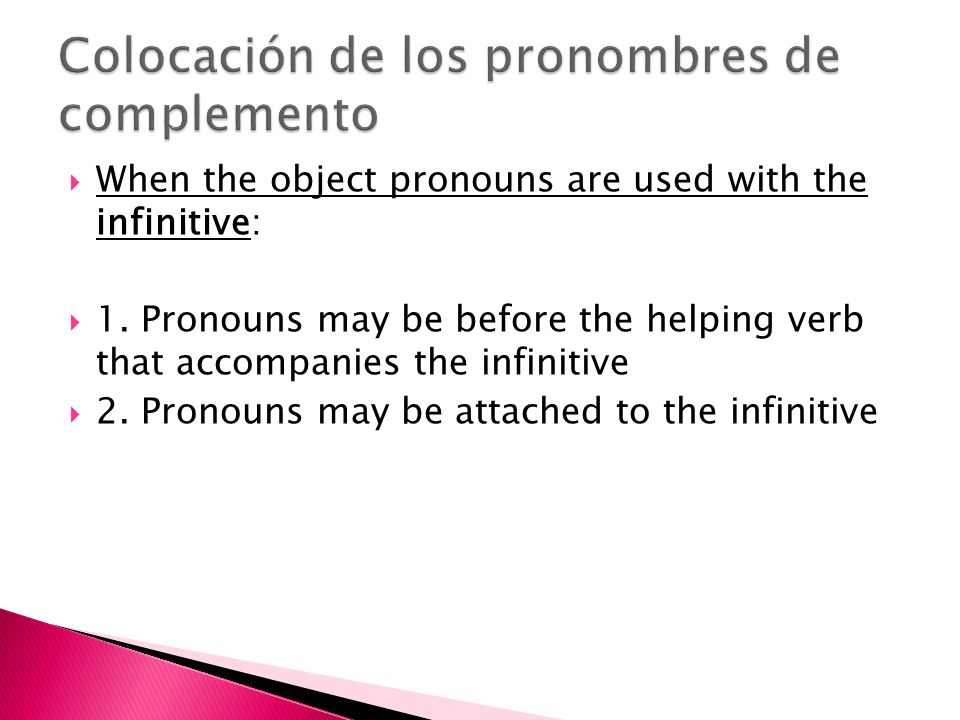 Colocación de los pronombres de complemento

When the object pronouns are used with the infinitive:

1. Pronouns may be before the helping verb that accompanies the infinitive

2. Pronouns may be attached to the infinitive